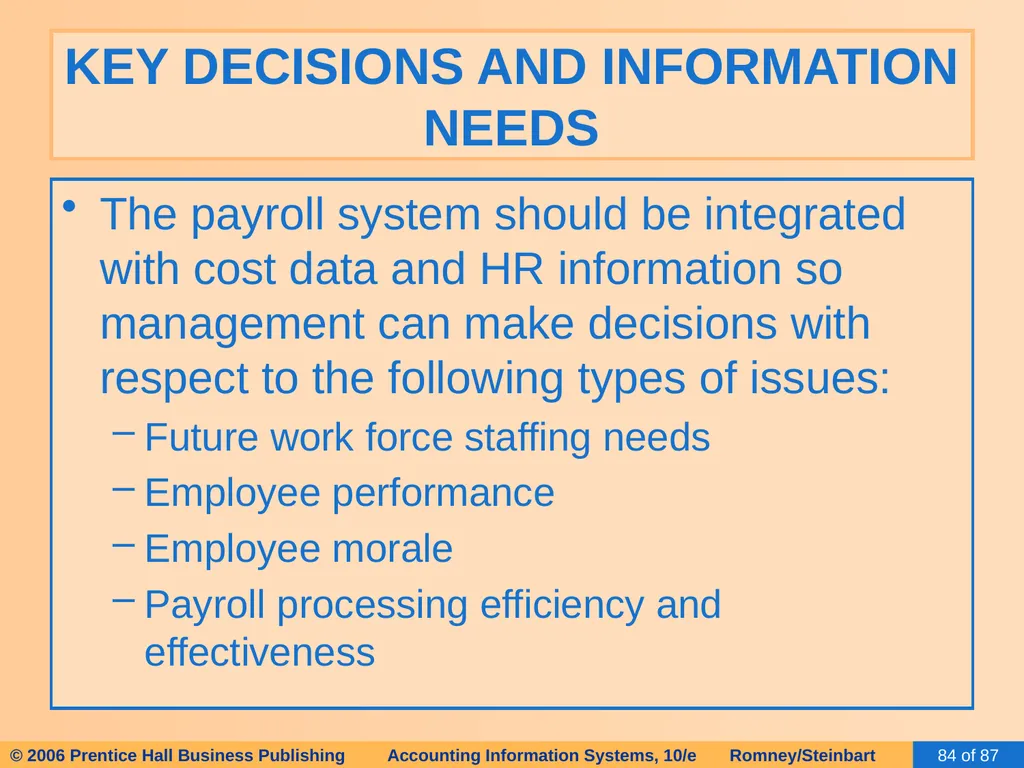 KEY DECISIONS AND INFORMATION NEEDS

• The payroll system should be integrated with cost data and HR information so management can make decisions with respect to the following types of issues:

- Future work force staffing needs
- Employee performance
- Employee morale
- Payroll processing efficiency and effectiveness

© 2006 Prentice Hall Business Publishing Accounting Information Systems, 10/e Romney/Steinbart 84 of 87